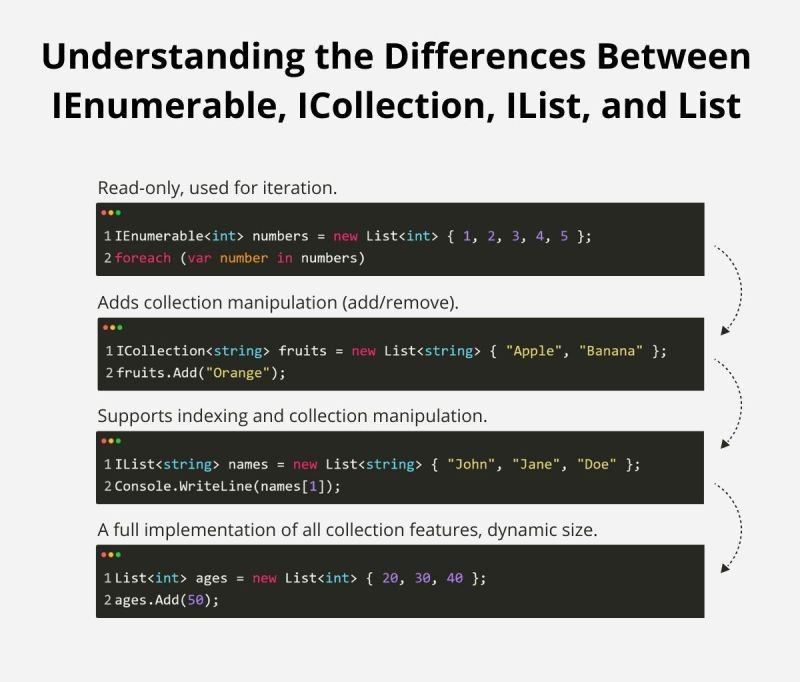 Understanding the Differences Between IEnumerable, ICollection, IList, and List

Read-only, used for iteration.

1 IEnumerable<int> numbers = new List<int> { 1, 2, 3, 4, 5 };
2 foreach (var number in numbers)

Adds collection manipulation (add/remove).

1 ICollection<string> fruits = new List<string> { "Apple", "Banana" };
2 fruits.Add("Orange");

Supports indexing and collection manipulation.

1 IList<string> names = new List<string> { "John", "Jane", "Doe" };
2 Console.WriteLine(names[1]);

A full implementation of all collection features, dynamic size.

1 List<int> ages = new List<int> { 20, 30, 40 };
2 ages.Add(50);